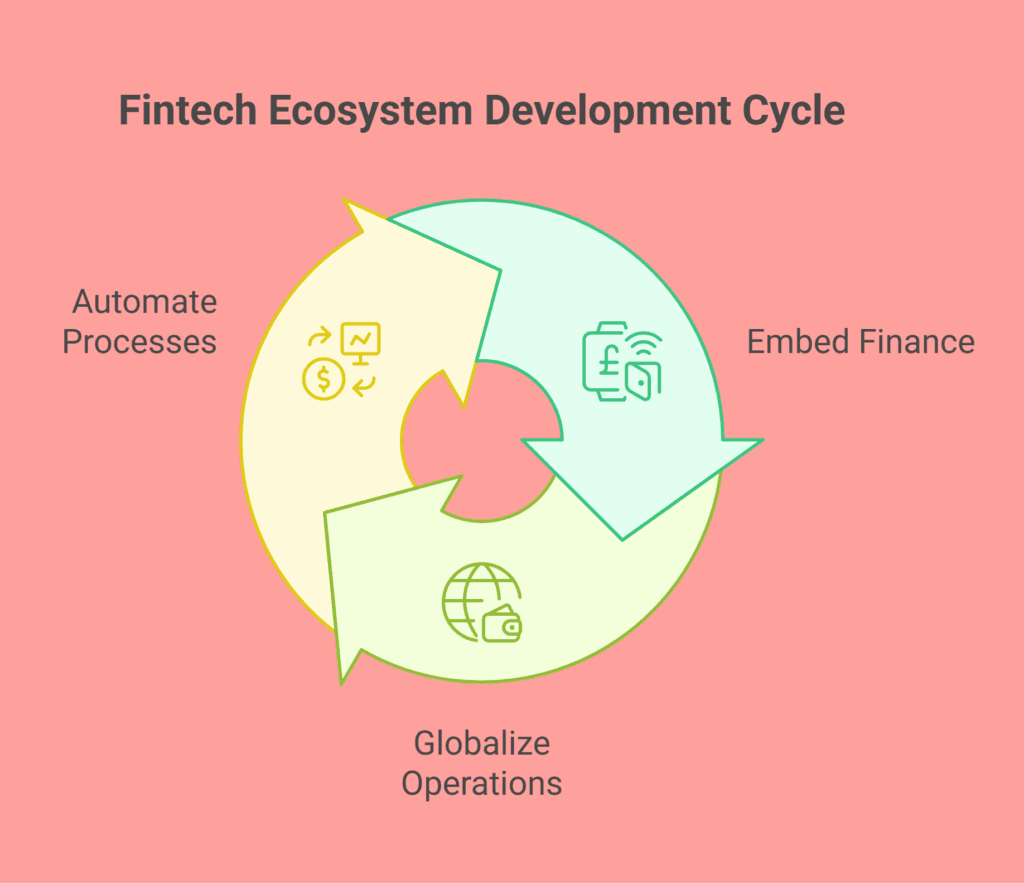 Fintech Ecosystem Development Cycle

Automate Processes

Embed Finance

Globalize Operations